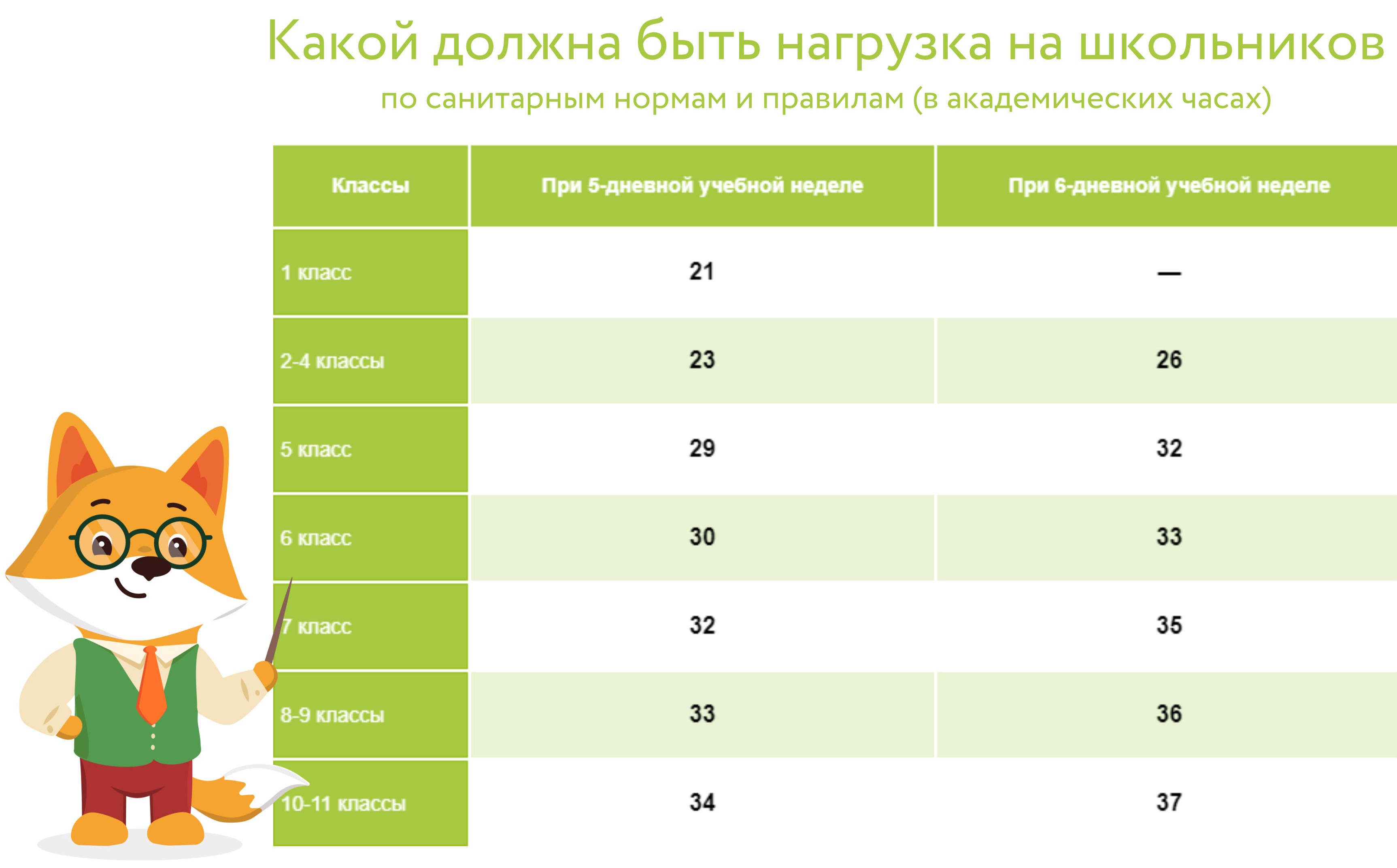 Какой должна быть нагрузка на школьников
по санитарным нормам и правилам (в академических часах)

| Классы | При 5-дневной учебной неделе | При 6-дневной учебной неделе |
|---|---|---|
| 1 класс | 21 | — |
| 2-4 классы | 23 | 26 |
| 5 класс | 29 | 32 |
| 6 класс | 30 | 33 |
| 7 класс | 32 | 35 |
| 8-9 классы | 33 | 36 |
| 10-11 классы | 34 | 37 |